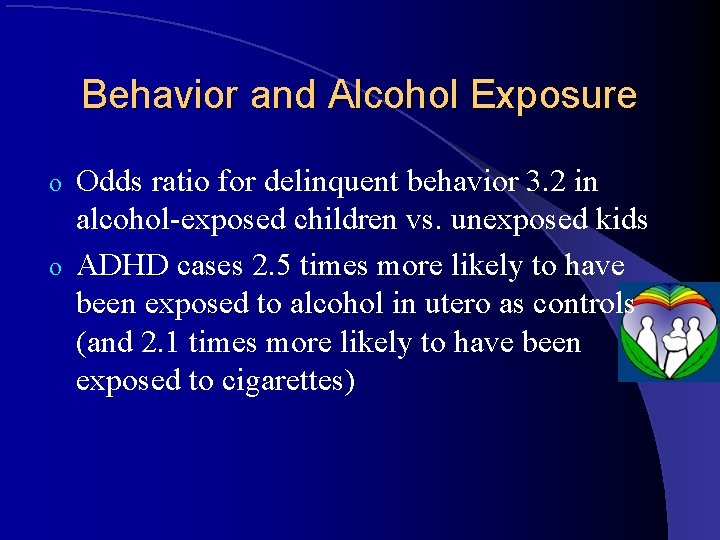 Behavior and Alcohol Exposure

o Odds ratio for delinquent behavior 3.2 in alcohol-exposed children vs. unexposed kids

o ADHD cases 2.5 times more likely to have been exposed to alcohol in utero as controls (and 2.1 times more likely to have been exposed to cigarettes)